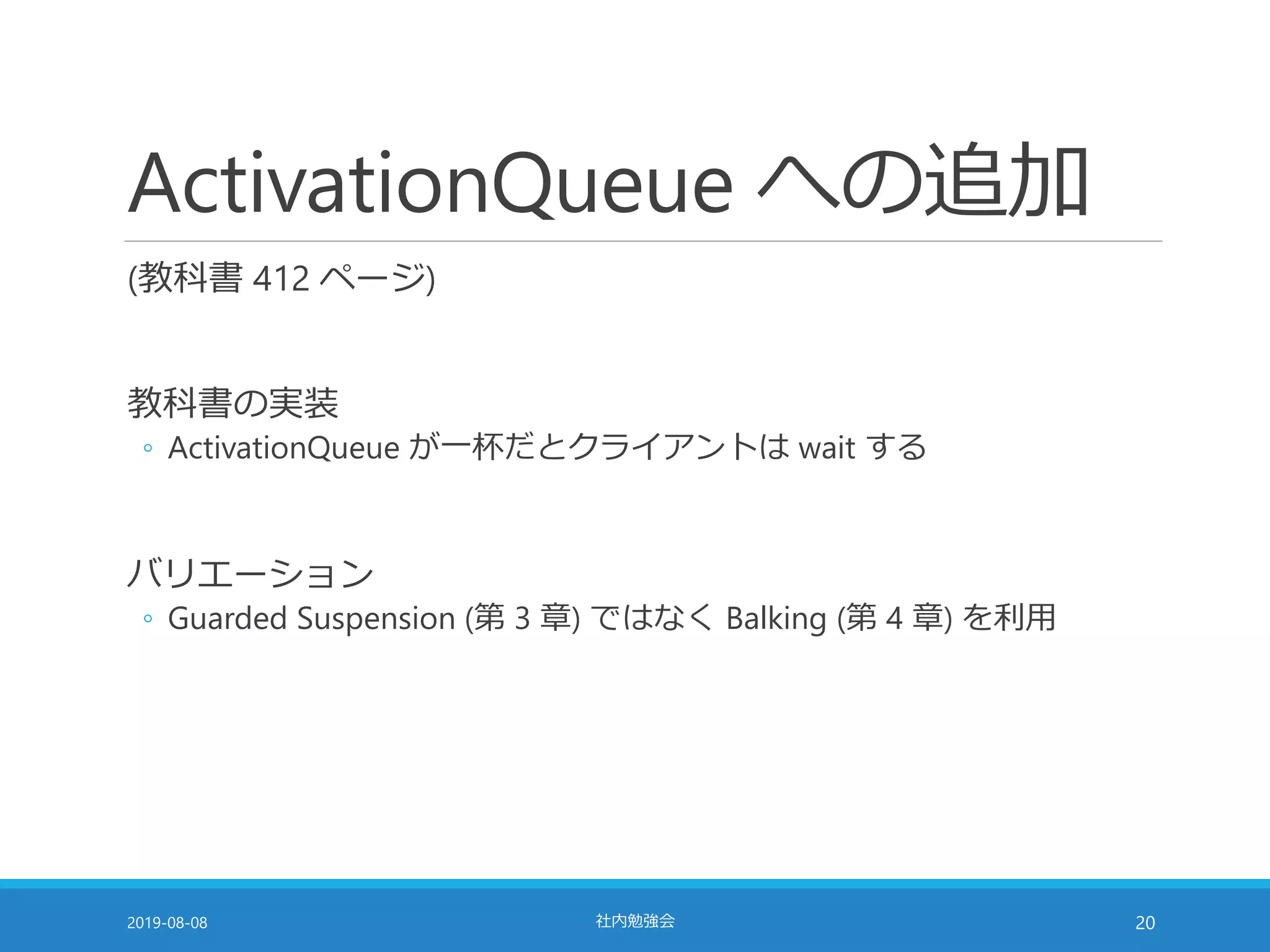 ActivationQueue への追加

(教科書 412 ページ)

教科書の実装

◦ ActivationQueue が一杯だとクライアントは wait する

バリエーション

◦ Guarded Suspension (第 3 章) ではなく Balking (第 4 章) を利用

2019-08-08

社内勉強会

20